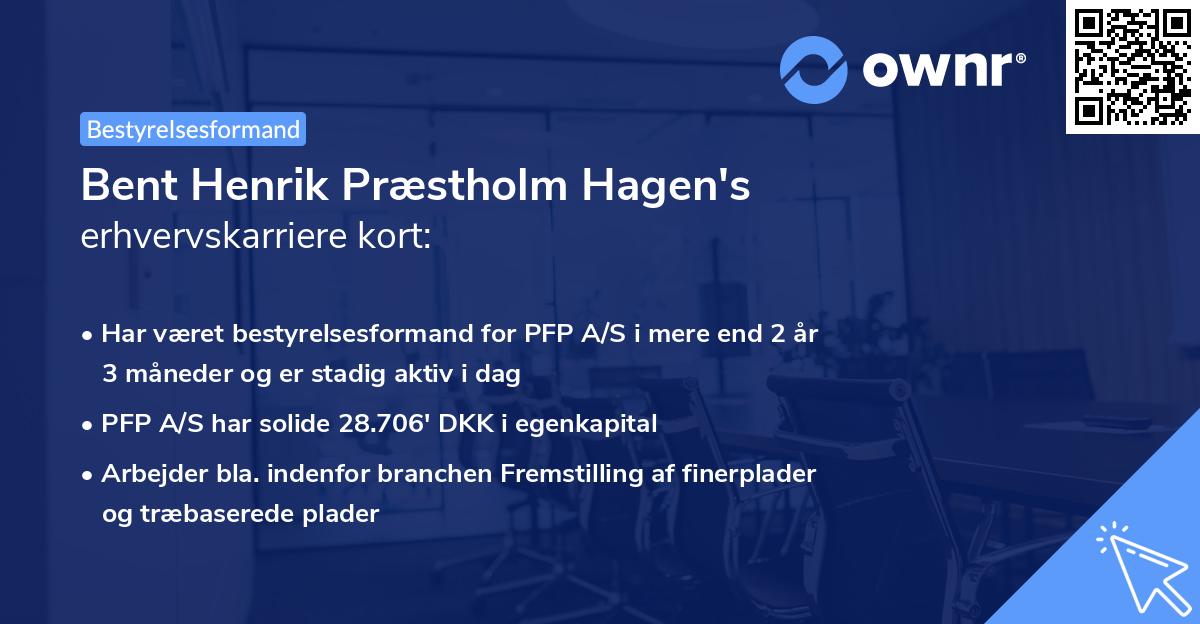 ownr®

Bestyrelsesformand

Bent Henrik Præstholm Hagen's erhvervskarriere kort:

• Har været bestyrelsesformand for PFP A/S i mere end 2 år 3 måneder og er stadig aktiv i dag
• PFP A/S har solide 28.706' DKK i egenkapital
• Arbejder bla. indenfor branchen Fremstilling af finerplader og træbaserede plader